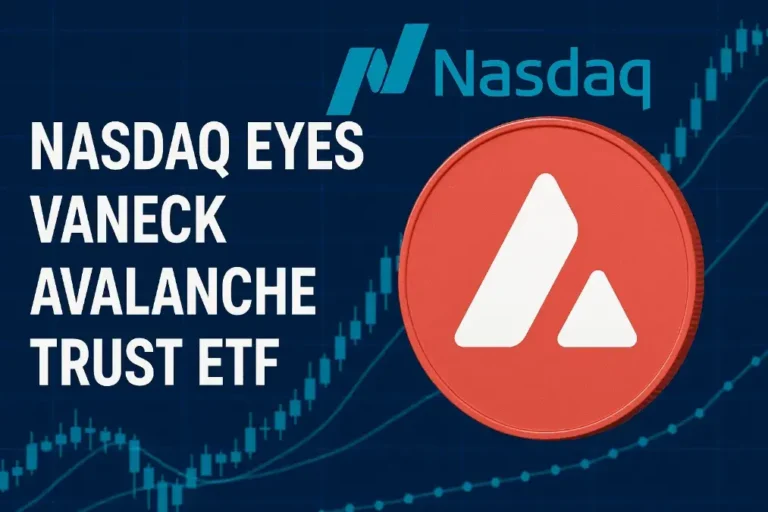 Nasdaq

NASDAQ EYES VANECK AVALANCHE TRUST ETF